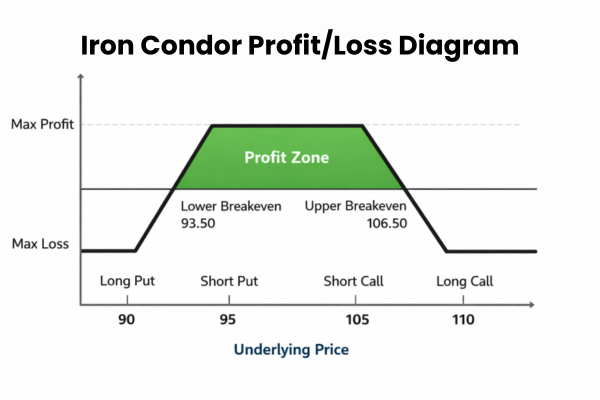 Iron Condor Profit/Loss Diagram

Max Profit

Profit Zone

Lower Breakeven
93.50

Upper Breakeven
106.50

Max Loss

Long Put

Short Put

Short Call

Long Call

90

95

105

110

Underlying Price